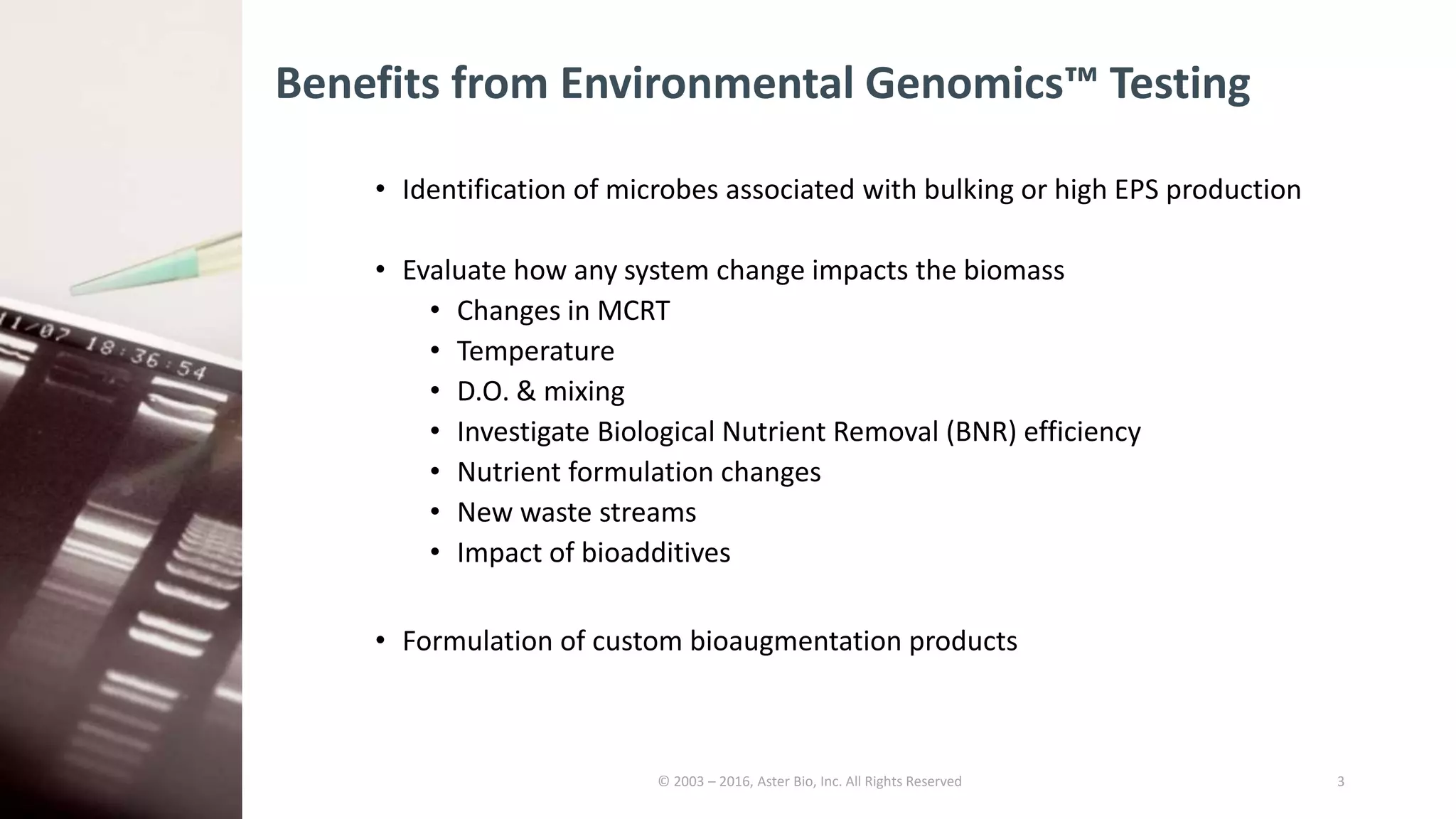 11/07 18:36:54

Benefits from Environmental Genomics™ Testing

• Identification of microbes associated with bulking or high EPS production

• Evaluate how any system change impacts the biomass
  • Changes in MCRT
  • Temperature
  • D.O. & mixing
  • Investigate Biological Nutrient Removal (BNR) efficiency
  • Nutrient formulation changes
  • New waste streams
  • Impact of bioadditives

• Formulation of custom bioaugmentation products

© 2003 – 2016, Aster Bio, Inc. All Rights Reserved

3